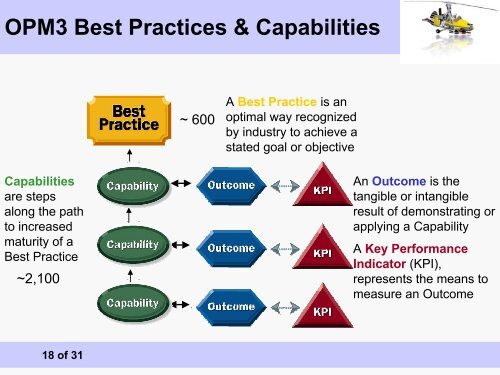 OPM3 Best Practices & Capabilities

Best Practice

~ 600

A Best Practice is an optimal way recognized by industry to achieve a stated goal or objective

Capabilities are steps along the path to increased maturity of a Best Practice

~2,100

Capability

Outcome

KPI

Capability

Outcome

KPI

Capability

Outcome

KPI

An Outcome is the tangible or intangible result of demonstrating or applying a Capability

A Key Performance Indicator (KPI), represents the means to measure an Outcome

18 of 31